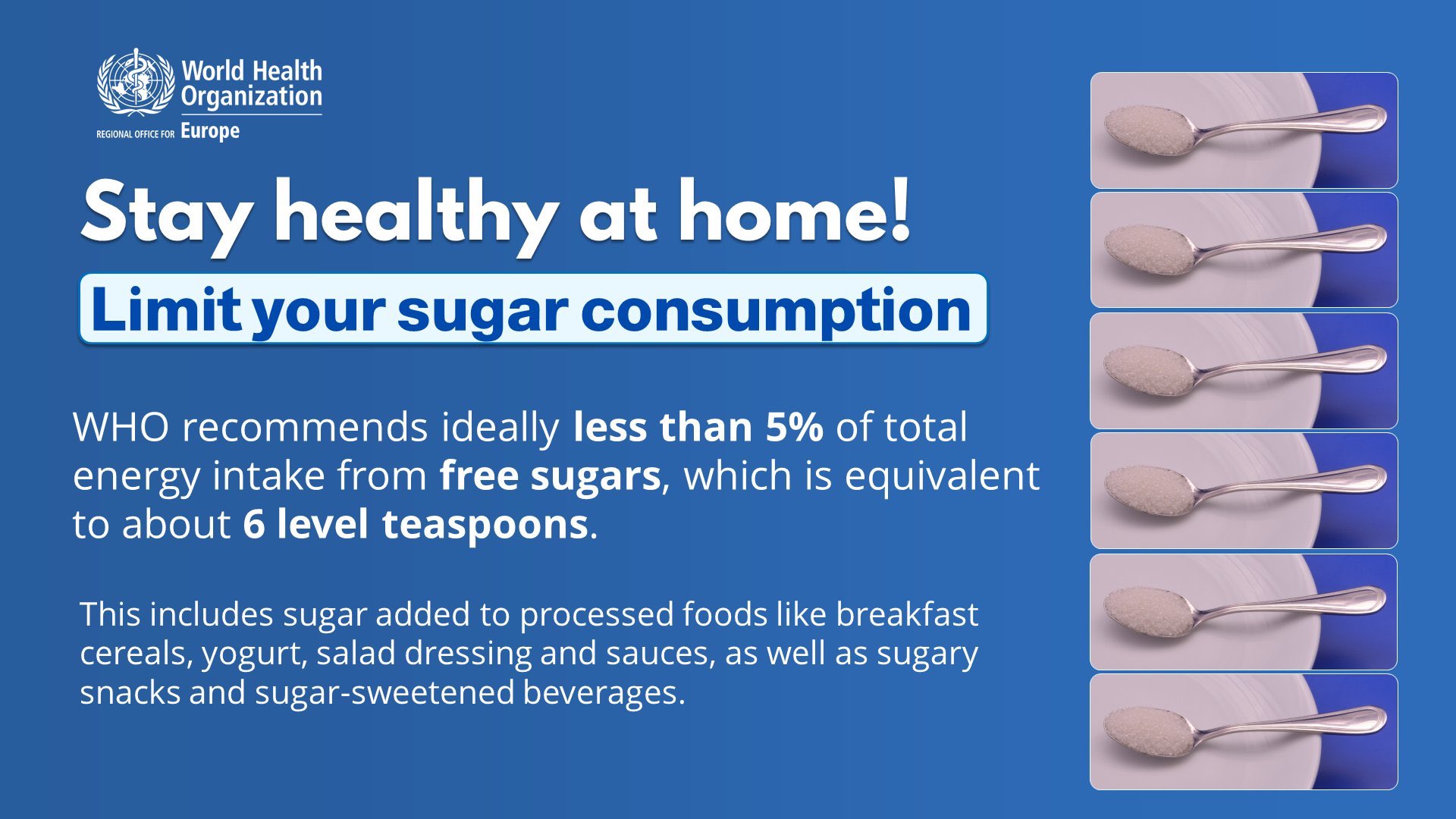 World Health Organization
REGIONAL OFFICE FOR Europe

Stay healthy at home!

Limit your sugar consumption

WHO recommends ideally less than 5% of total energy intake from free sugars, which is equivalent to about 6 level teaspoons.

This includes sugar added to processed foods like breakfast cereals, yogurt, salad dressing and sauces, as well as sugary snacks and sugar-sweetened beverages.